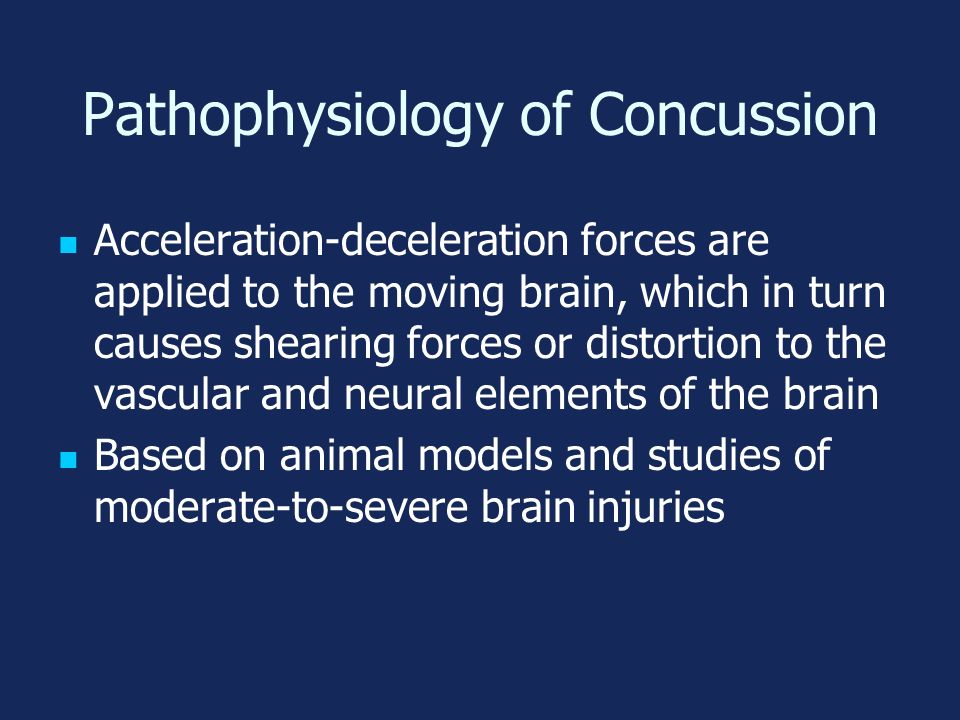 Pathophysiology of Concussion

- Acceleration-deceleration forces are applied to the moving brain, which in turn causes shearing forces or distortion to the vascular and neural elements of the brain
- Based on animal models and studies of moderate-to-severe brain injuries